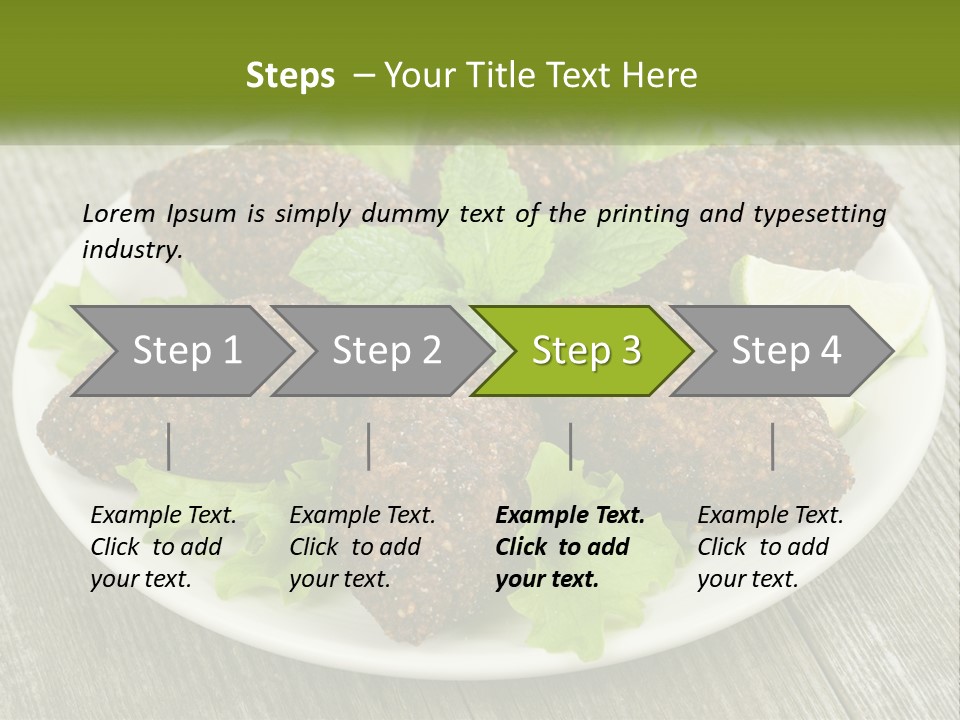 Steps – Your Title Text Here

Lorem Ipsum is simply dummy text of the printing and typesetting industry.

Step 1

Step 2

Step 3

Step 4

Example Text. Click to add your text.

Example Text. Click to add your text.

Example Text. Click to add your text.

Example Text. Click to add your text.